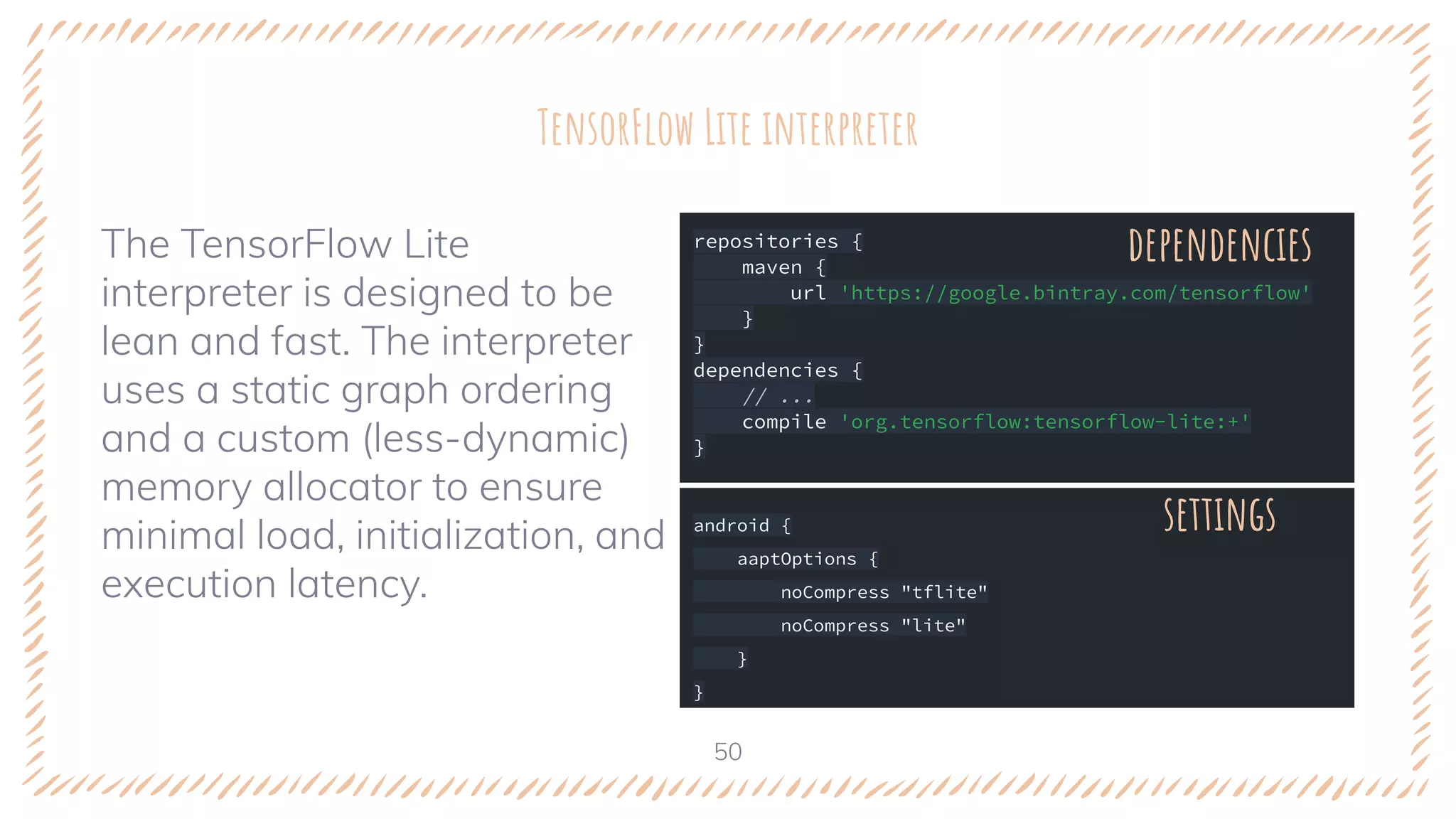 TENSORFLOW LITE INTERPRETER

The TensorFlow Lite interpreter is designed to be lean and fast. The interpreter uses a static graph ordering and a custom (less-dynamic) memory allocator to ensure minimal load, initialization, and execution latency.

DEPENDENCIES

repositories {
    maven {
        url 'https://google.bintray.com/tensorflow'
    }
}
dependencies {
    // ...
    compile 'org.tensorflow:tensorflow-lite:+'
}

SETTINGS

android {
    aaptOptions {
        noCompress "tflite"
        noCompress "lite"
    }
}

50